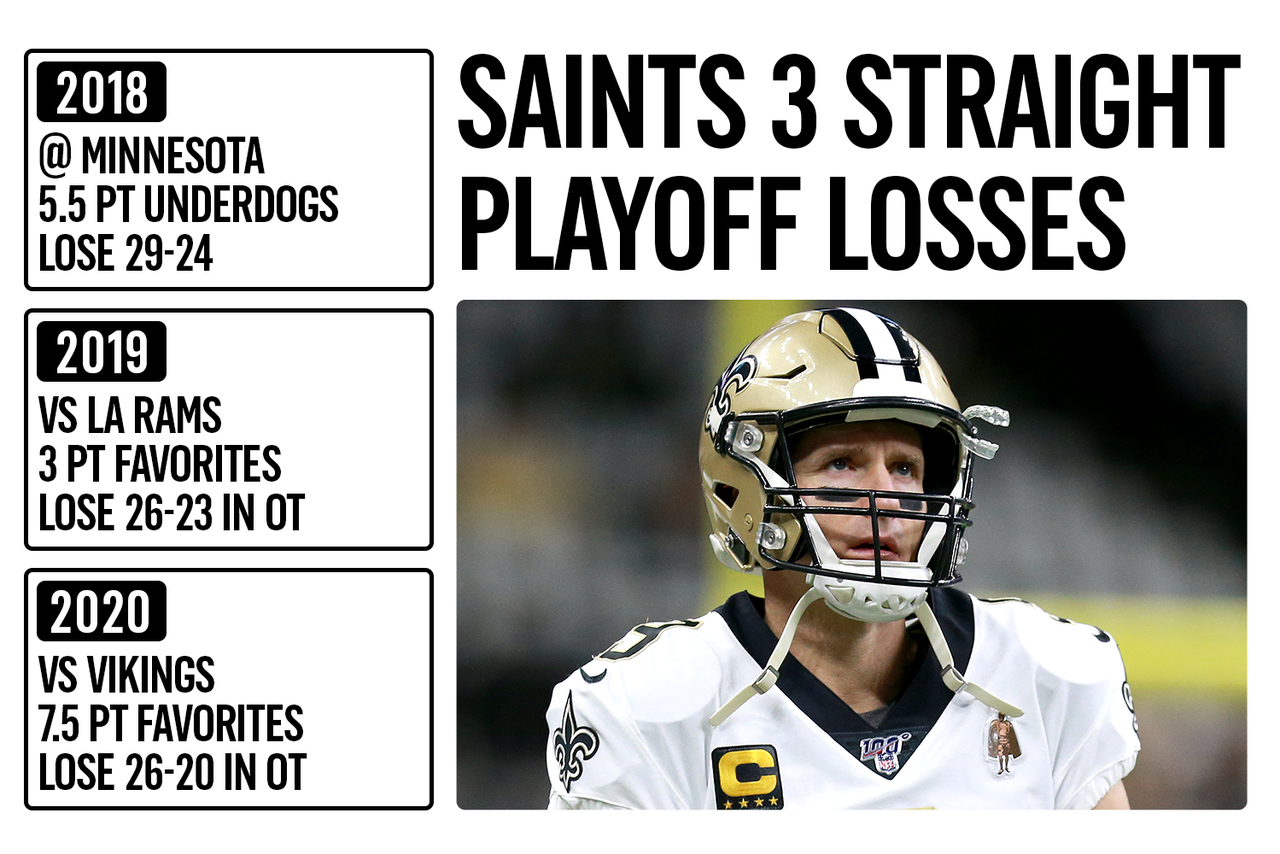 SAINTS 3 STRAIGHT PLAYOFF LOSSES

2018
@ MINNESOTA
5.5 PT UNDERDOGS
LOSE 29-24

2019
VS LA RAMS
3 PT FAVORITES
LOSE 26-23 IN OT

2020
VS VIKINGS
7.5 PT FAVORITES
LOSE 26-20 IN OT

C

100